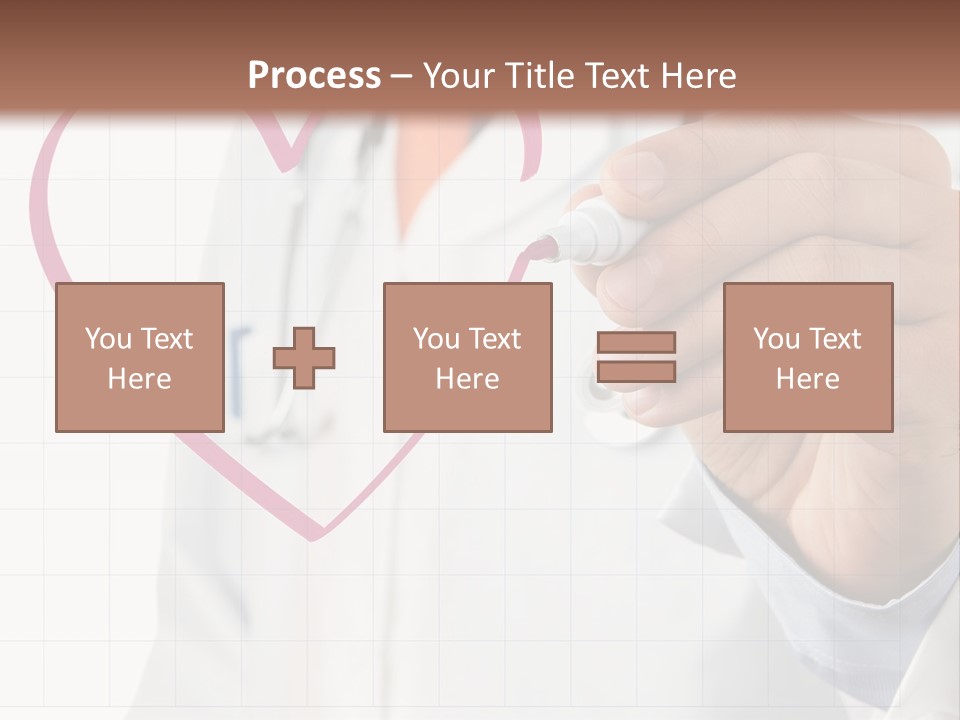 Process – Your Title Text Here

You Text Here

You Text Here

You Text Here